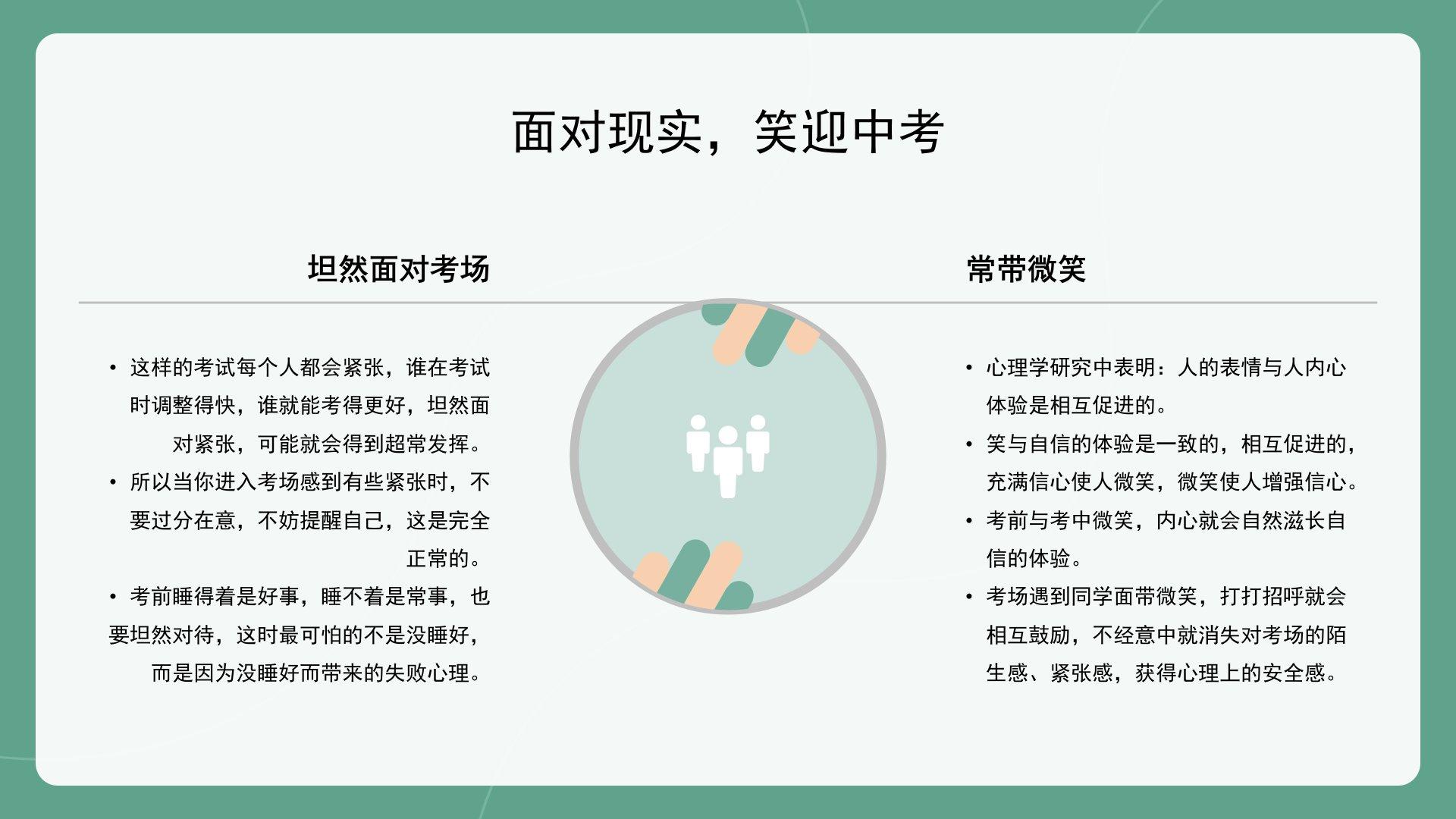 面对现实，笑迎中考

坦然面对考场

• 这样的考试每个人都会紧张，谁在考试时调整得快，谁就能考得更好，坦然面对紧张，可能就会得到超常发挥。
• 所以当你进入考场感到有些紧张时，不要过分在意，不妨提醒自己，这是完全正常的。
• 考前睡得着是好事，睡不着是常事，也要坦然对待，这时最可怕的不是没睡好，而是因为没睡好而带来的失败心理。

常带微笑

• 心理学研究中表明：人的表情与人内心体验是相互促进的。
• 笑与自信的体验是一致的，相互促进的，充满信心使人微笑，微笑使人增强信心。
• 考前与考中微笑，内心就会自然滋长自信的体验。
• 考场遇到同学面带微笑，打打招呼就会相互鼓励，不经意中就消失对考场的陌生感、紧张感，获得心理上的安全感。